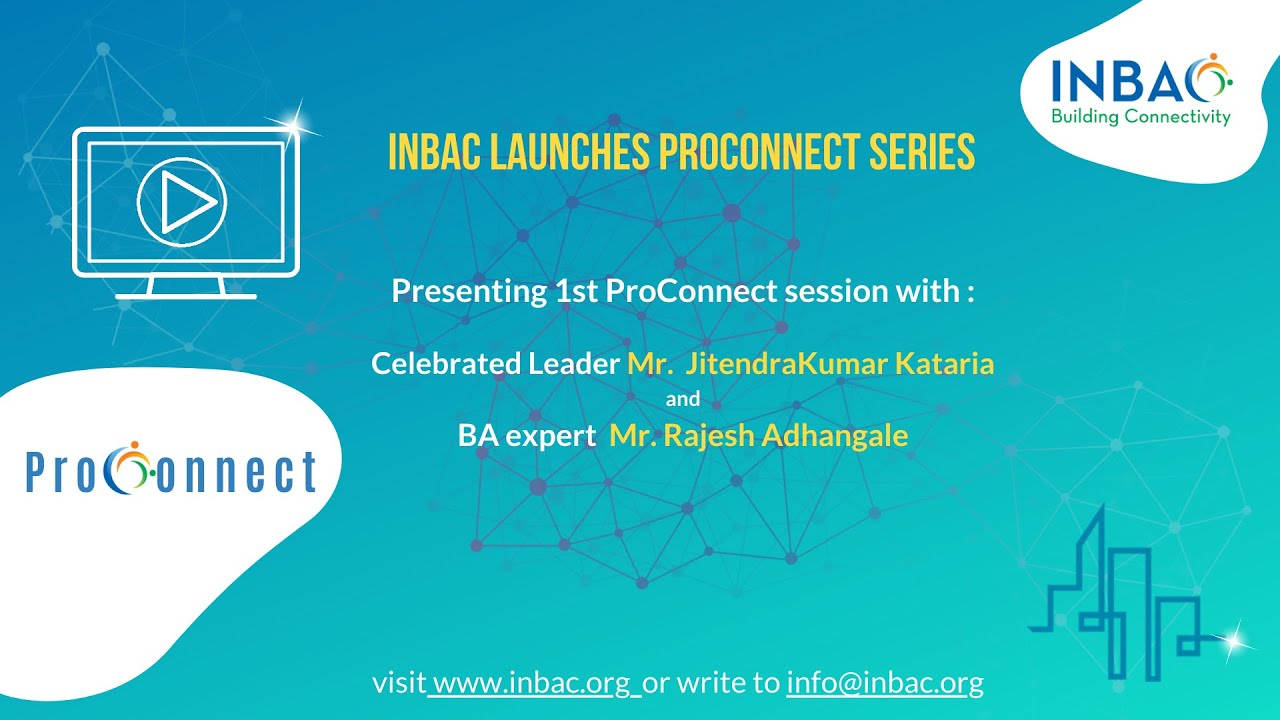 INBAC
Building Connectivity

INBAC LAUNCHES PROCONNECT SERIES

Presenting 1st ProConnect session with :

Celebrated Leader Mr. JitendraKumar Kataria
and
BA expert Mr. Rajesh Adhangale

ProConnect

visit www.inbac.org or write to info@inbac.org